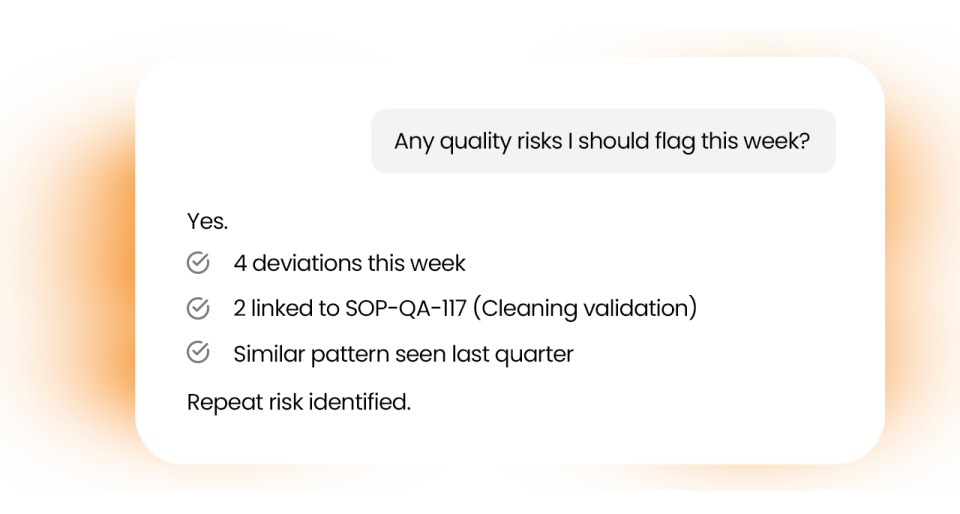 Any quality risks I should flag this week?

Yes.

4 deviations this week

2 linked to SOP-QA-117 (Cleaning validation)

Similar pattern seen last quarter

Repeat risk identified.